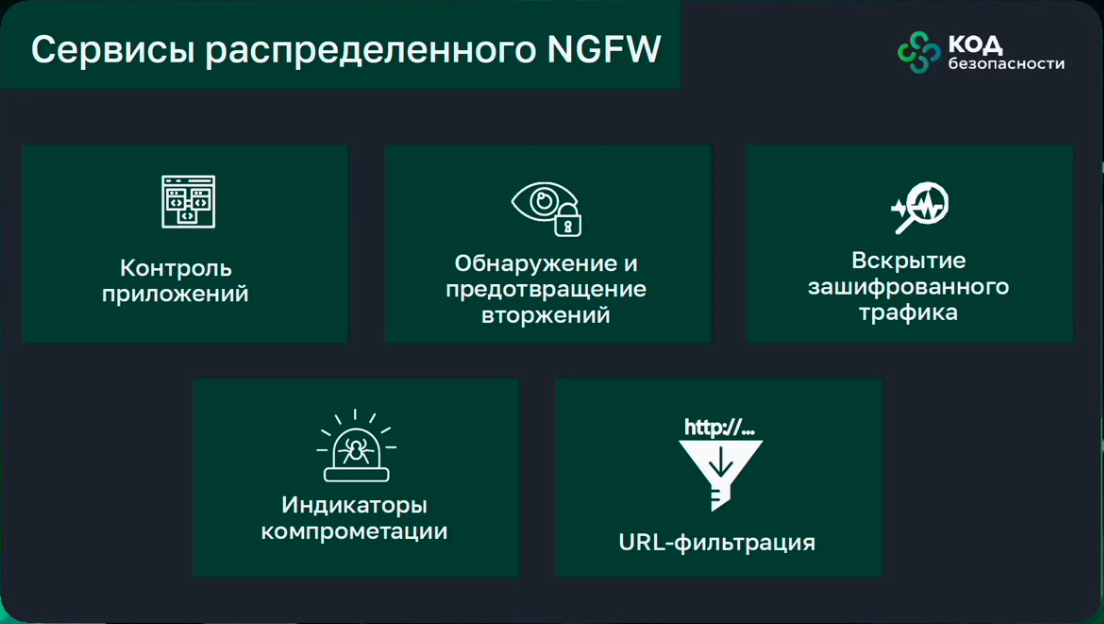 Сервисы распределенного NGFW

КОД безопасности

Контроль приложений

Обнаружение и предотвращение вторжений

Вскрытие зашифрованного трафика

Индикаторы компрометации

http://...

URL-фильтрация